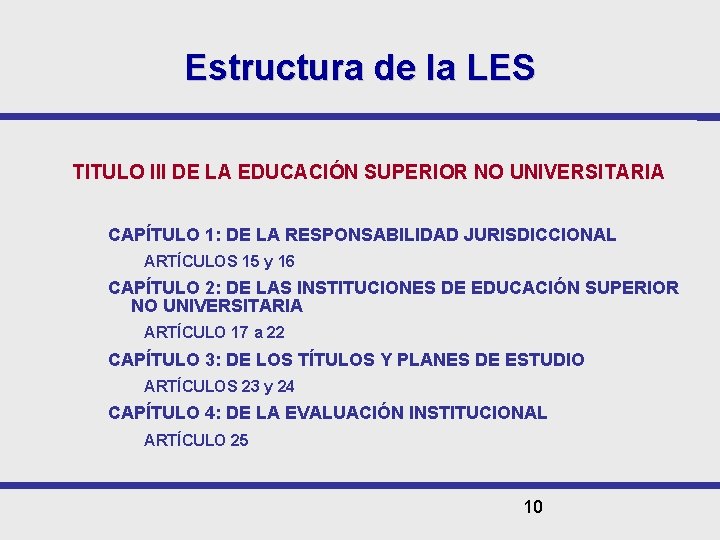 Estructura de la LES

TITULO III DE LA EDUCACIÓN SUPERIOR NO UNIVERSITARIA

CAPÍTULO 1: DE LA RESPONSABILIDAD JURISDICCIONAL

ARTÍCULOS 15 y 16

CAPÍTULO 2: DE LAS INSTITUCIONES DE EDUCACIÓN SUPERIOR NO UNIVERSITARIA

ARTÍCULO 17 a 22

CAPÍTULO 3: DE LOS TÍTULOS Y PLANES DE ESTUDIO

ARTÍCULOS 23 y 24

CAPÍTULO 4: DE LA EVALUACIÓN INSTITUCIONAL

ARTÍCULO 25

10